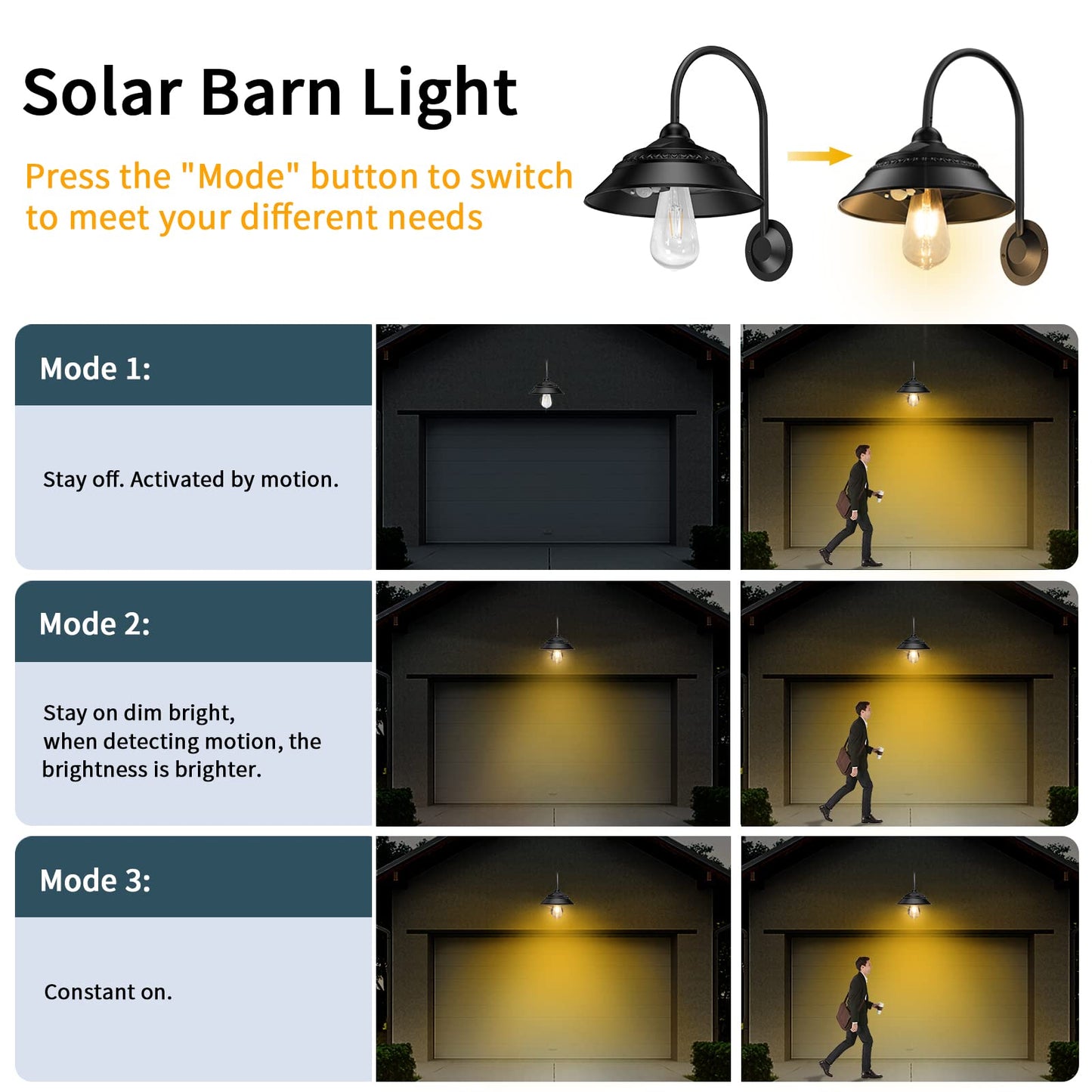 Solar Barn Light

Press the "Mode" button to switch to meet your different needs

Mode 1:

Stay off. Activated by motion.

Mode 2:

Stay on dim bright, when detecting motion, the brightness is brighter.

Mode 3:

Constant on.